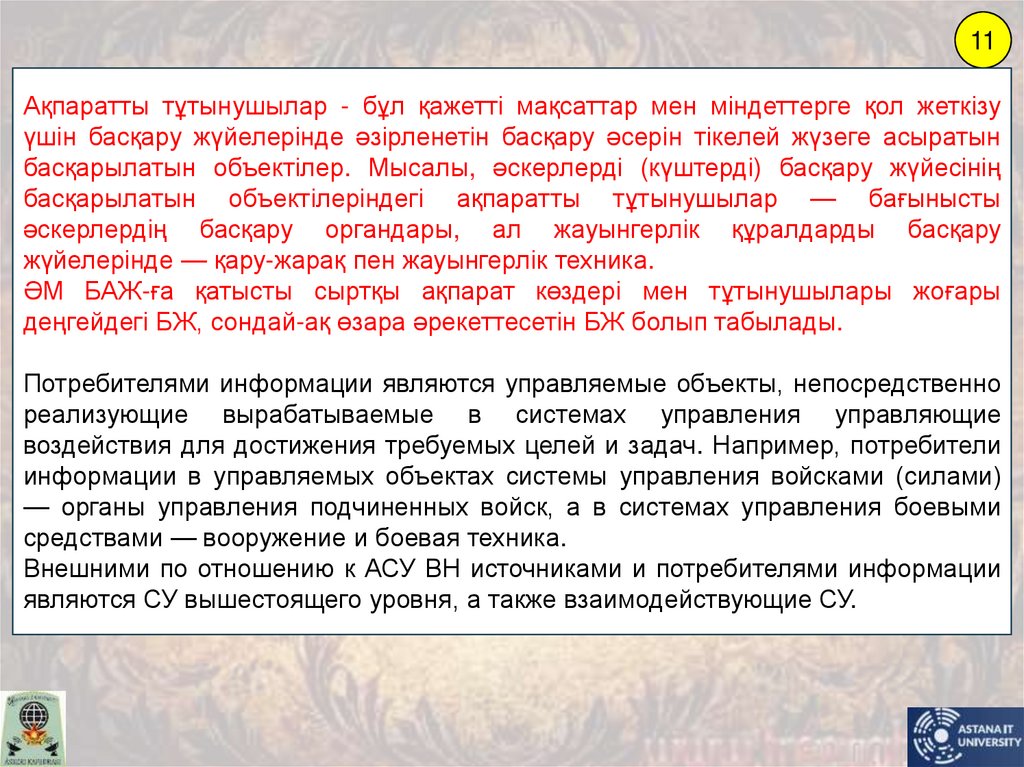 11

Ақпаратты тұтынушылар - бұл қажетті мақсаттар мен міндеттерге қол жеткізу үшін басқару жүйелерінде әзірленетін басқару әсерін тікелей жүзеге асыратын басқарылатын объектілер. Мысалы, әскерлерді (күштерді) басқару жүйесінің басқарылатын объектілеріндегі ақпаратты тұтынушылар — бағынысты әскерлердің басқару органдары, ал жауынгерлік құралдарды басқару жүйелерінде — қару-жарақ пен жауынгерлік техника.
ӘМ БАЖ-ға қатысты сыртқы ақпарат көздері мен тұтынушылары жоғары деңгейдегі БЖ, сондай-ақ өзара әрекеттесетін БЖ болып табылады.

Потребителями информации являются управляемые объекты, непосредственно реализующие вырабатываемые в системах управления управляющие воздействия для достижения требуемых целей и задач. Например, потребители информации в управляемых объектах системы управления войсками (силами) — органы управления подчиненных войск, а в системах управления боевыми средствами — вооружение и боевая техника.
Внешними по отношению к АСУ ВН источниками и потребителями информации являются СУ вышестоящего уровня, а также взаимодействующие СУ.

ASTANA IT UNIVERSITY